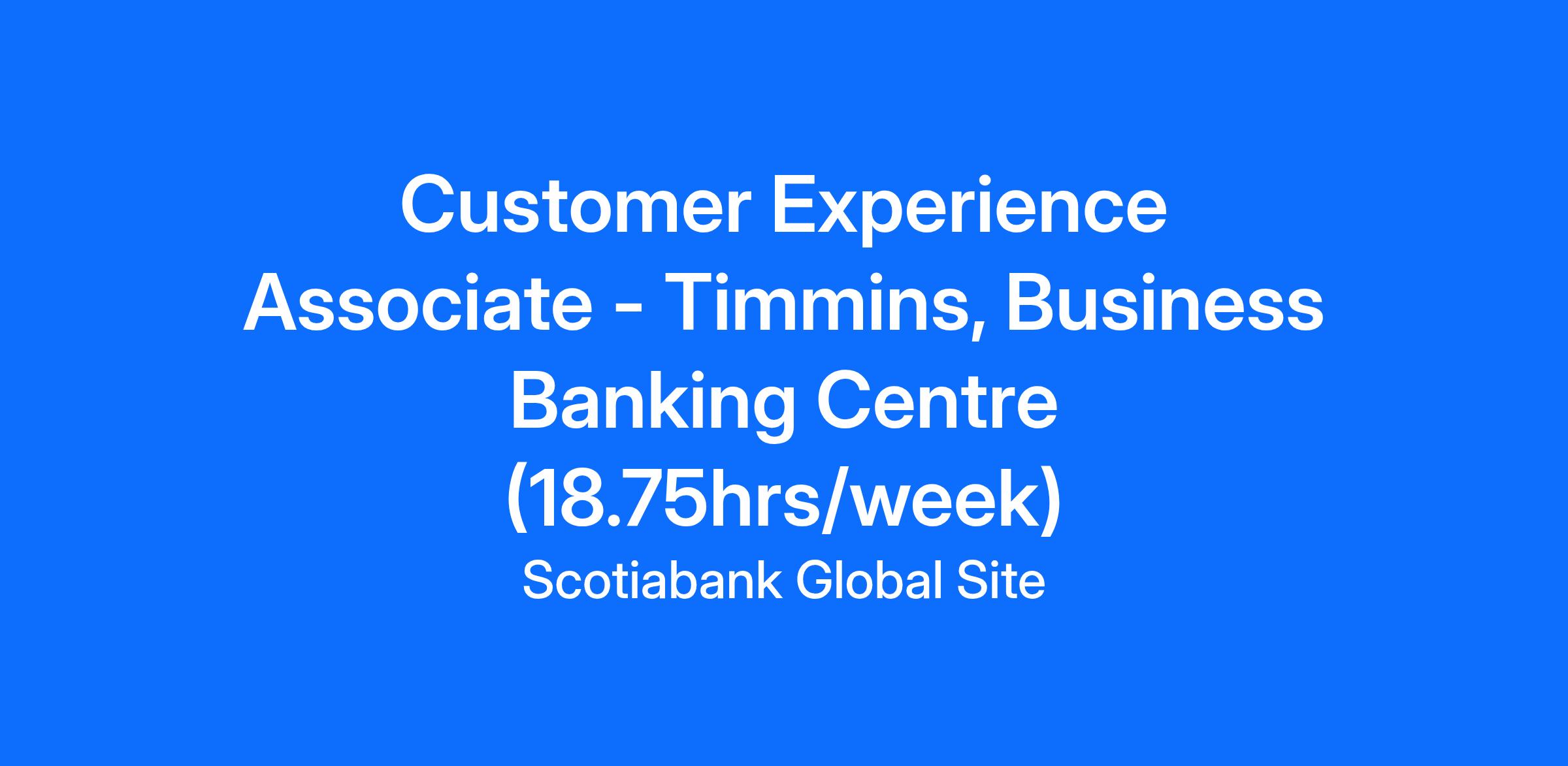 Customer Experience Associate - Timmins, Business Banking Centre (18.75hrs/week)

Scotiabank Global Site